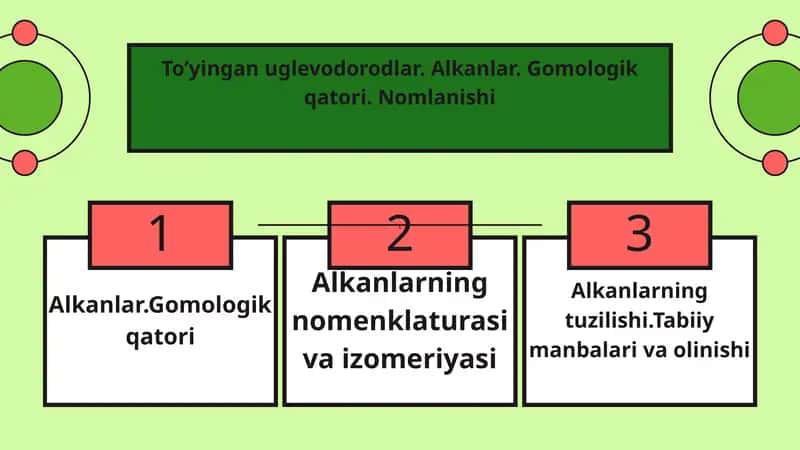 To'yingan uglevodorodlar. Alkanlar. Gomologik qatori. Nomlanishi

1

Alkanlar.Gomologik qatori

2

Alkanlarning nomenklaturasi va izomeriyasi

3

Alkanlarning tuzilishi.Tabiiy manbalari va olinishi